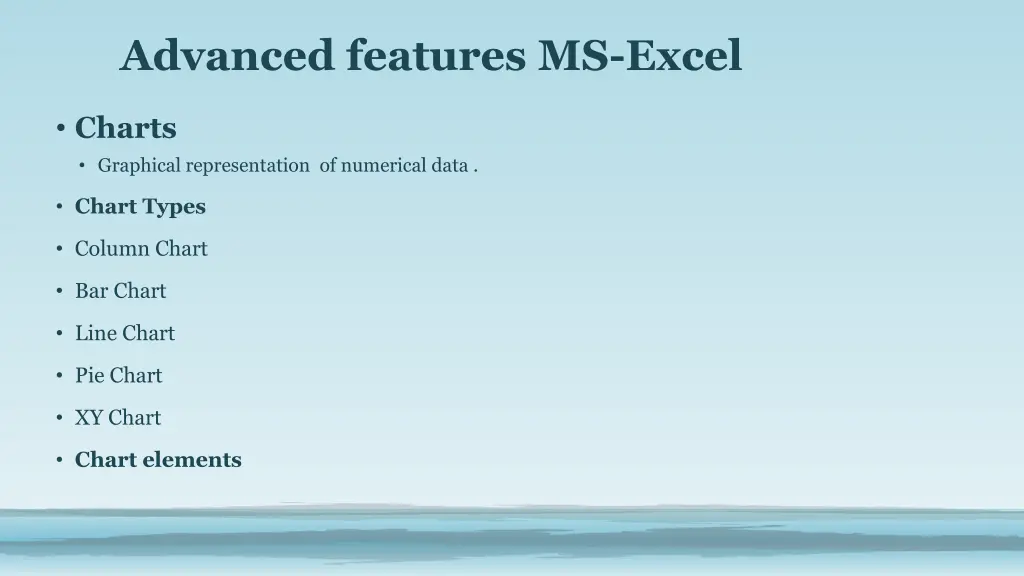 Advanced features MS-Excel

• Charts
  • Graphical representation of numerical data .
• Chart Types
• Column Chart
• Bar Chart
• Line Chart
• Pie Chart
• XY Chart
• Chart elements